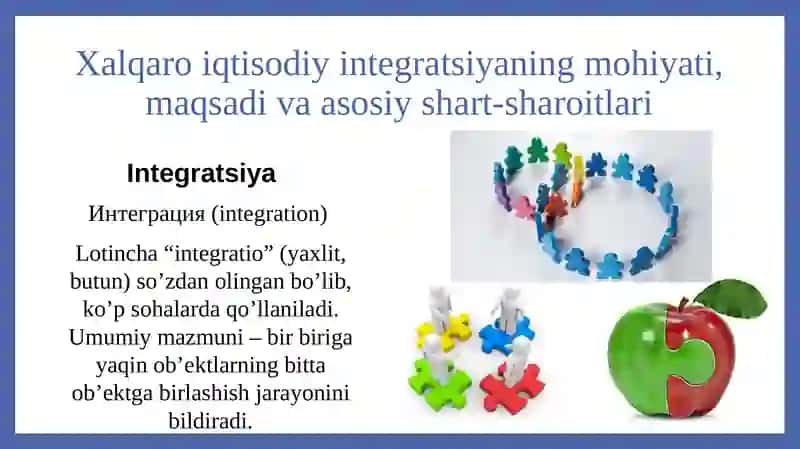 Xalqaro iqtisodiy integratsiyaning mohiyati, maqsadi va asosiy shart-sharoitlari

Integratsiya

Интеграция (integration)

Lotincha “integratio” (yaxlit, butun) so’zdan olingan bo’lib, ko’p sohalarda qo’llaniladi. Umumiy mazmuni – bir biriga yaqin ob’ektlarning bitta ob’ektga birlashish jarayonini bildiradi.